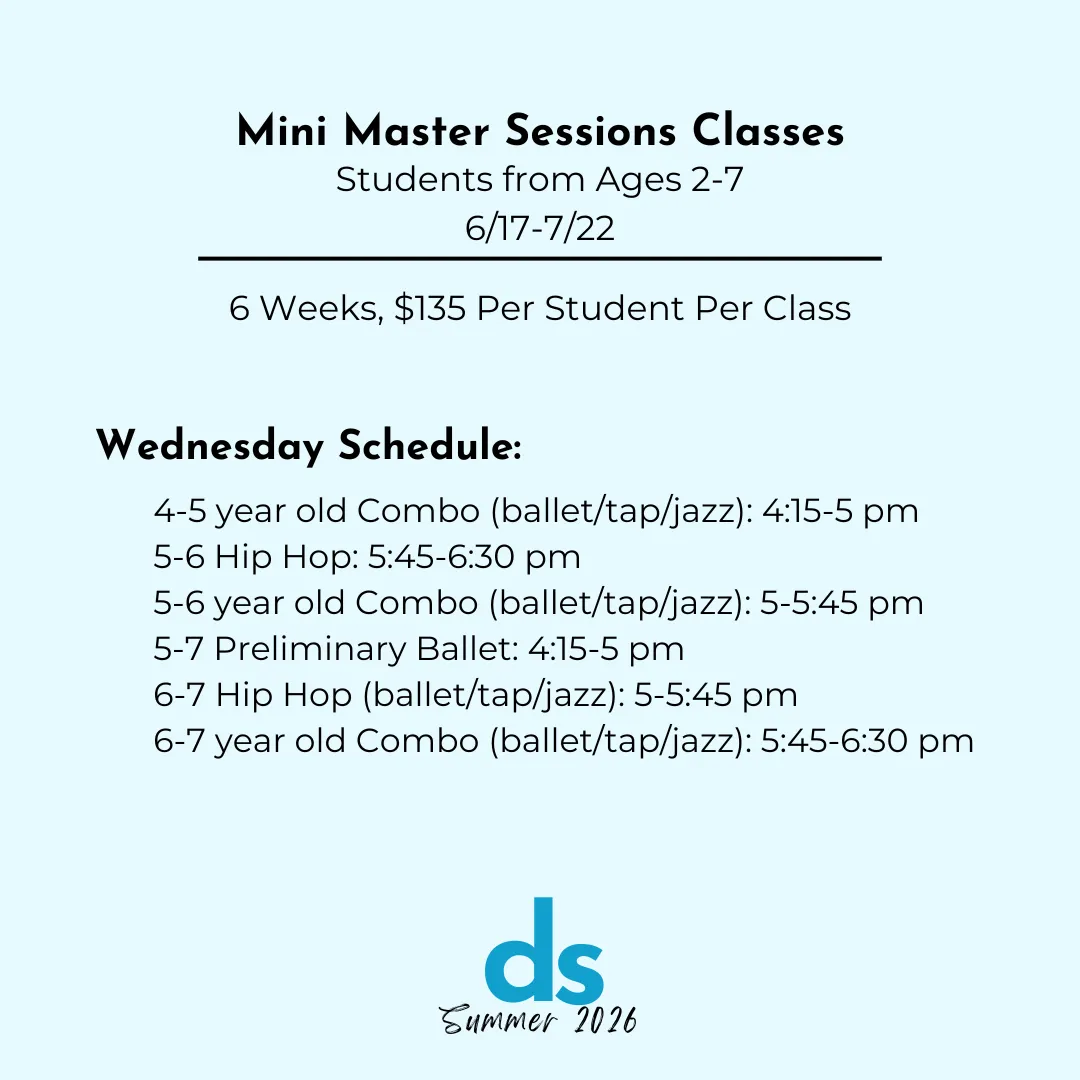 Mini Master Sessions Classes
Students from Ages 2-7
6/17-7/22

6 Weeks, $135 Per Student Per Class

Wednesday Schedule:

4-5 year old Combo (ballet/tap/jazz): 4:15-5 pm
5-6 Hip Hop: 5:45-6:30 pm
5-6 year old Combo (ballet/tap/jazz): 5-5:45 pm
5-7 Preliminary Ballet: 4:15-5 pm
6-7 Hip Hop (ballet/tap/jazz): 5-5:45 pm
6-7 year old Combo (ballet/tap/jazz): 5:45-6:30 pm

ds
Summer 2026